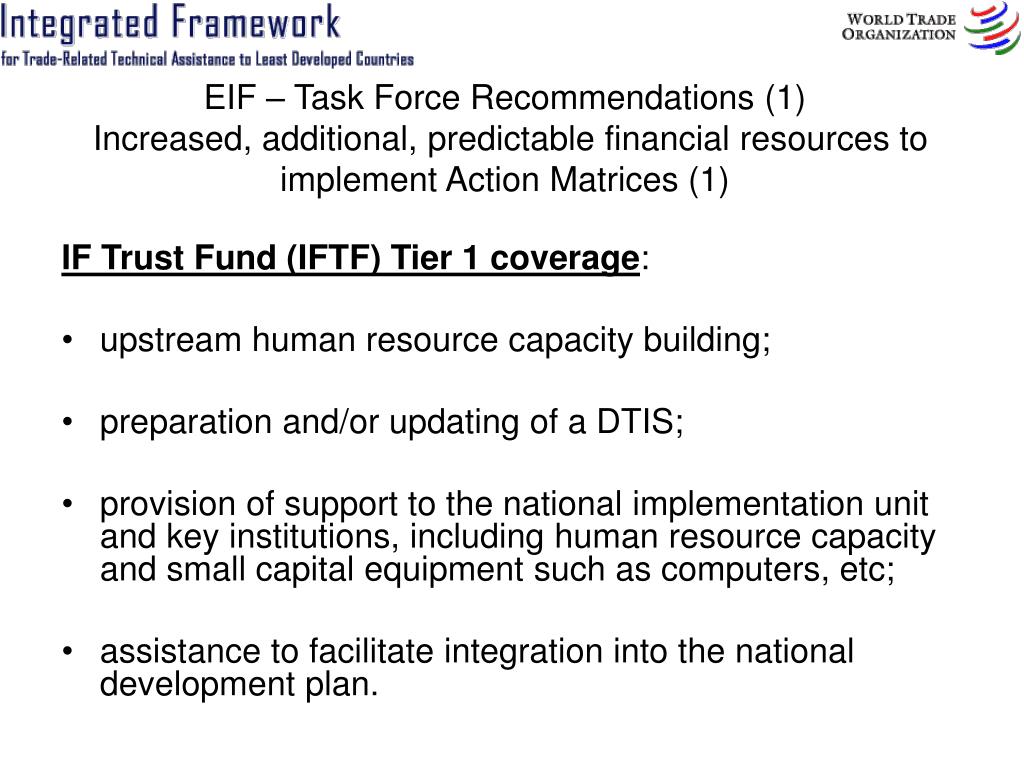 Integrated Framework
for Trade-Related Technical Assistance to Least Developed Countries

WORLD TRADE ORGANIZATION

EIF – Task Force Recommendations (1)
Increased, additional, predictable financial resources to implement Action Matrices (1)

IF Trust Fund (IFTF) Tier 1 coverage:

• upstream human resource capacity building;

• preparation and/or updating of a DTIS;

• provision of support to the national implementation unit and key institutions, including human resource capacity and small capital equipment such as computers, etc;

• assistance to facilitate integration into the national development plan.